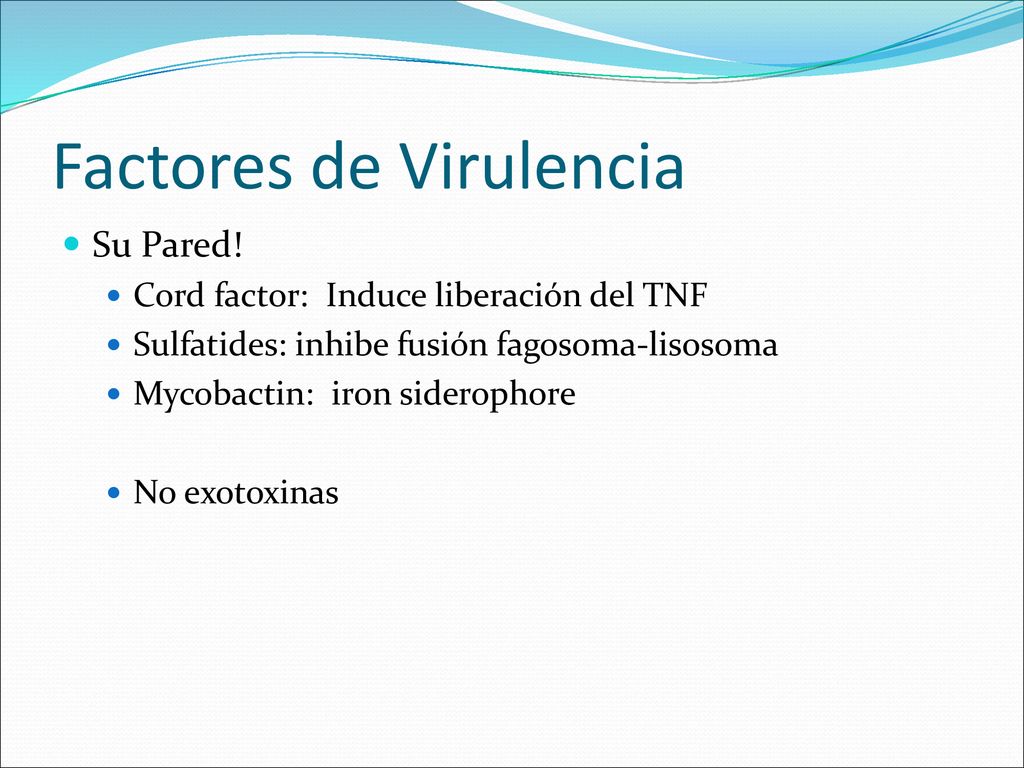 Factores de Virulencia

Su Pared!

Cord factor: Induce liberación del TNF

Sulfatides: inhibe fusión fagosoma-lisosoma

Mycobactin: iron siderophore

No exotoxinas